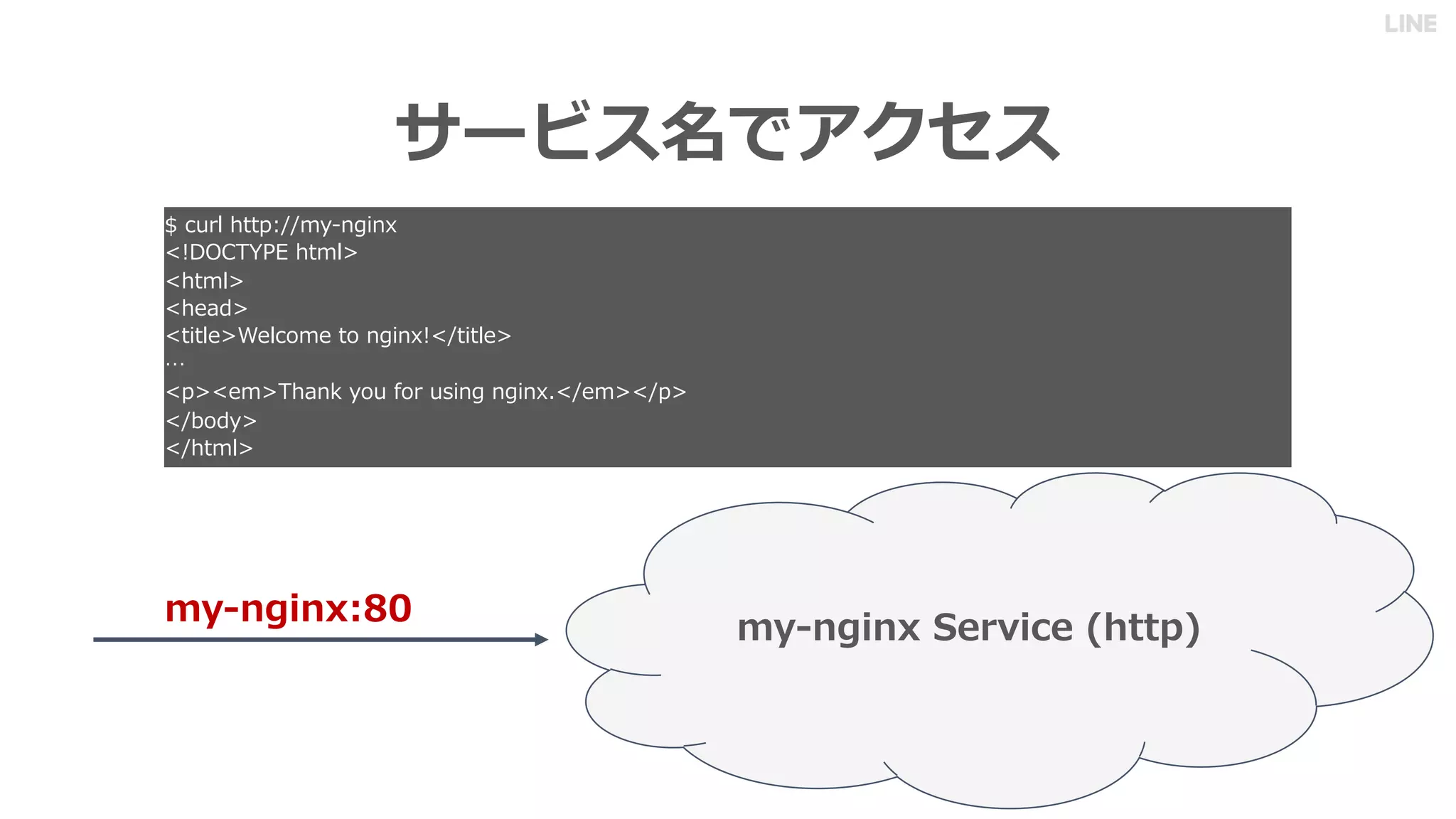 LINE

サービス名でアクセス

$ curl http://my-nginx
<!DOCTYPE html>
<html>
<head>
<title>Welcome to nginx!</title>
…
<p><em>Thank you for using nginx.</em></p>
</body>
</html>

my-nginx:80

my-nginx Service (http)